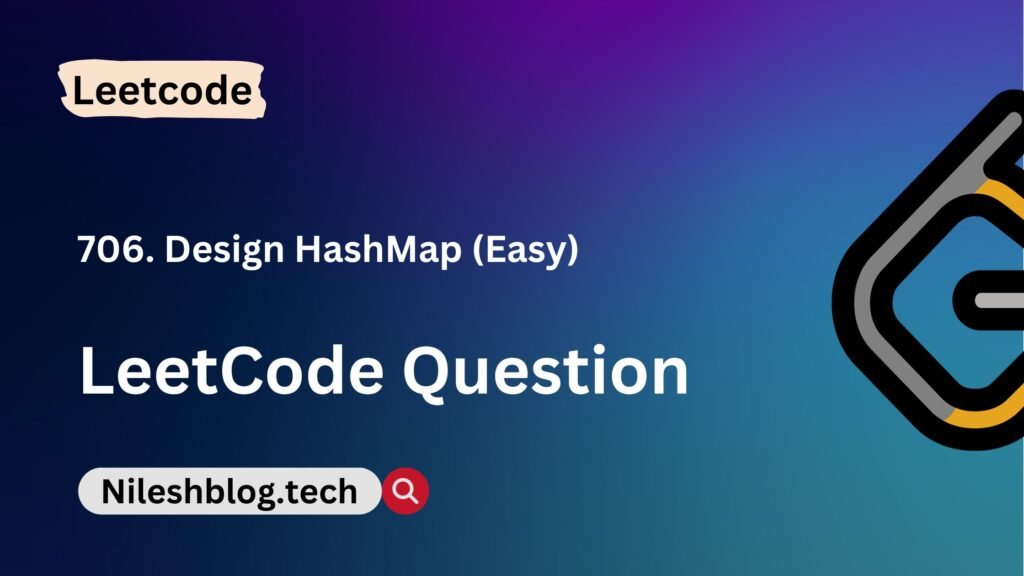 Leetcode

706. Design HashMap (Easy)

LeetCode Question

Nileshblog.tech